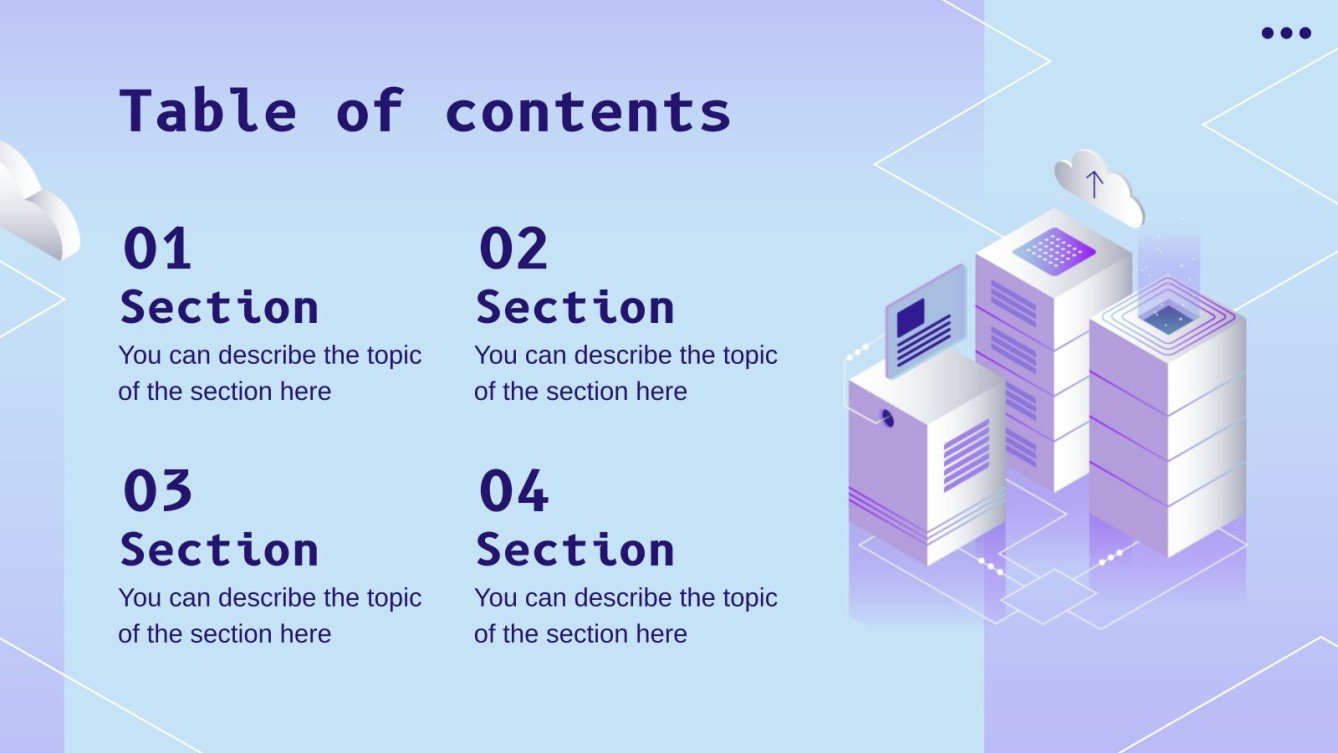 Table of contents

01
Section
You can describe the topic of the section here

02
Section
You can describe the topic of the section here

03
Section
You can describe the topic of the section here

04
Section
You can describe the topic of the section here